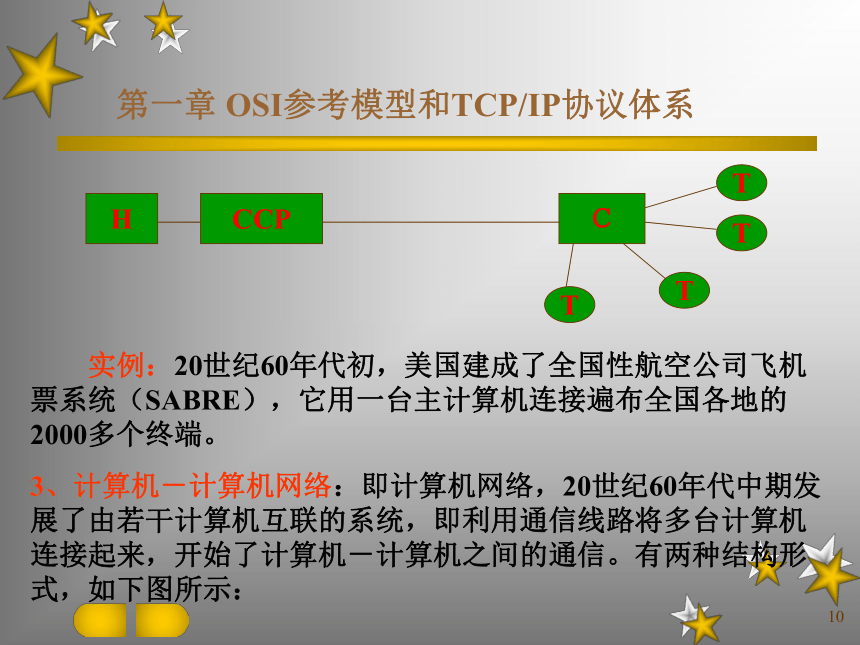 第一章 OSI参考模型和TCP/IP协议体系

H

CCP

C

T

T

T

T

实例：20世纪60年代初，美国建成了全国性航空公司飞机票系统（SABRE），它用一台主计算机连接遍布全国各地的2000多个终端。

3、计算机－计算机网络：即计算机网络，20世纪60年代中期发展了由若干计算机互联的系统，即利用通信线路将多台计算机连接起来，开始了计算机－计算机之间的通信。有两种结构形式，如下图所示：

10